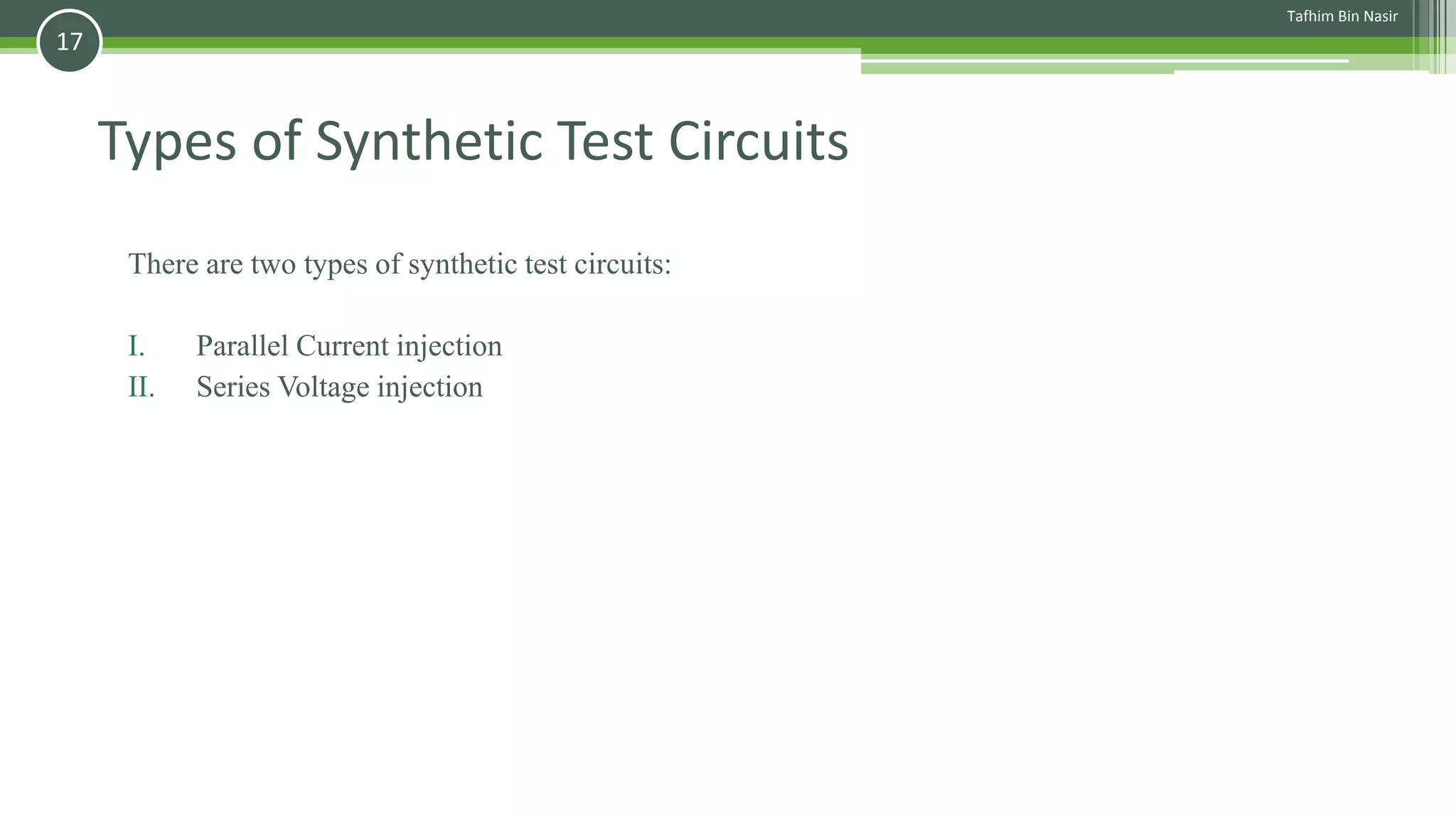 17

Tafhim Bin Nasir

Types of Synthetic Test Circuits

There are two types of synthetic test circuits:

I. Parallel Current injection
II. Series Voltage injection